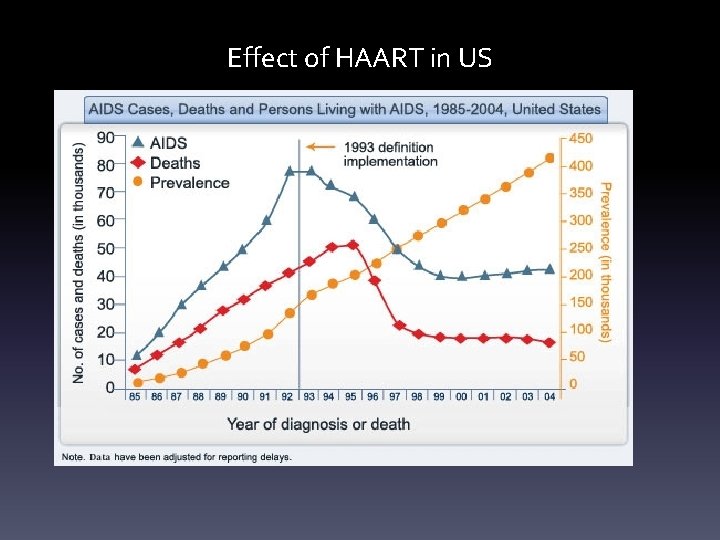 Effect of HAART in US

AIDS Cases, Deaths and Persons Living with AIDS, 1985-2004, United States

AIDS
Deaths
Prevalence

1993 definition implementation

No. of cases and deaths (in thousands)

90
80
70
60
50
40
30
20
10
0

Prevalence (in thousands)

450
400
350
300
250
200
150
100
50
0

85 86 87 88 89 90 91 92 93 94 95 96 97 98 99 00 01 02 03 04

Year of diagnosis or death

Note. Data have been adjusted for reporting delays.